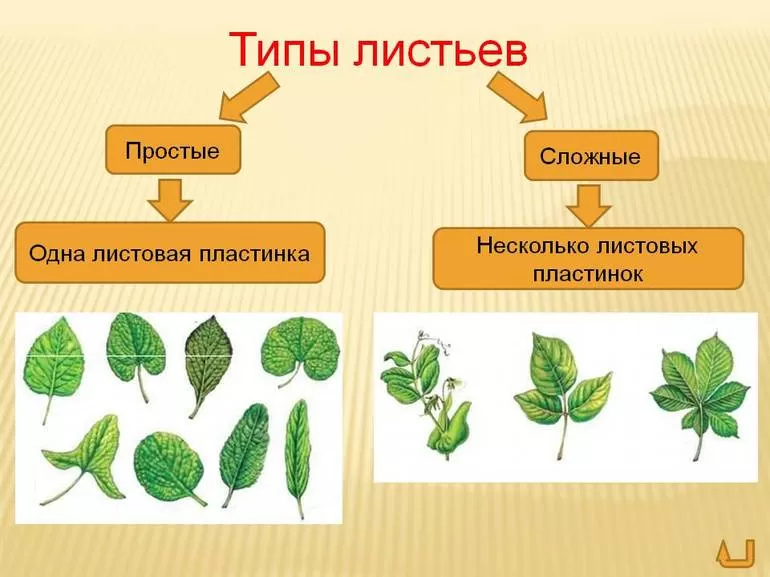 Типы листьев

Простые

Одна листовая пластинка

Сложные

Несколько листовых пластинок